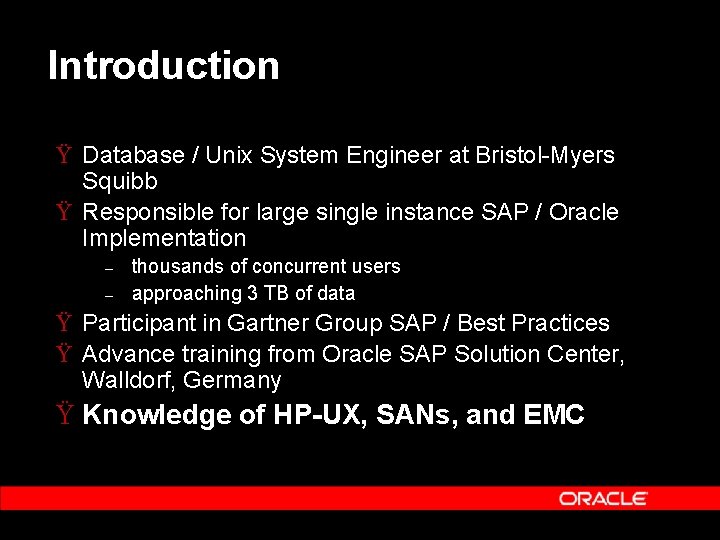 Introduction

Ÿ Database / Unix System Engineer at Bristol-Myers Squibb

Ÿ Responsible for large single instance SAP / Oracle Implementation

– thousands of concurrent users

– approaching 3 TB of data

Ÿ Participant in Gartner Group SAP / Best Practices

Ÿ Advance training from Oracle SAP Solution Center, Walldorf, Germany

Ÿ Knowledge of HP-UX, SANs, and EMC

ORACLE